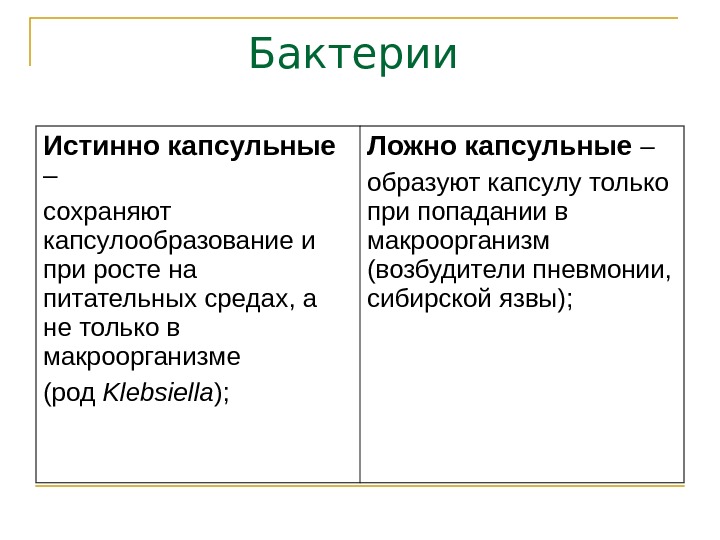 Бактерии

| Истинно капсульные – сохраняют капсулообразование и при росте на питательных средах, а не только в макроорганизме (род Klebsiella); | Ложно капсульные – образуют капсулу только при попадании в макроорганизм (возбудители пневмонии, сибирской язвы); |
|---|---|